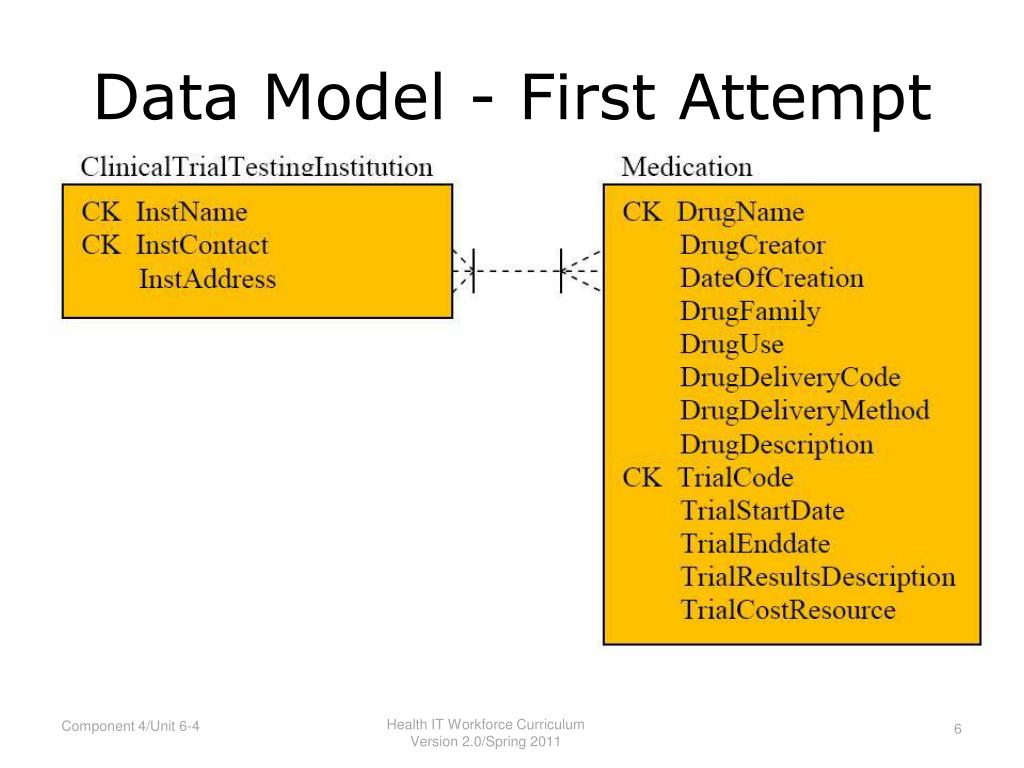 Data Model - First Attempt

ClinicalTrialTestingInstitution

CK InstName
CK InstContact
InstAddress

Medication

CK DrugName
DrugCreator
DateOfCreation
DrugFamily
DrugUse
DrugDeliveryCode
DrugDeliveryMethod
DrugDescription
CK TrialCode
TrialStartDate
TrialEnddate
TrialResultsDescription
TrialCostResource

Component 4/Unit 6-4

Health IT Workforce Curriculum
Version 2.0/Spring 2011

6